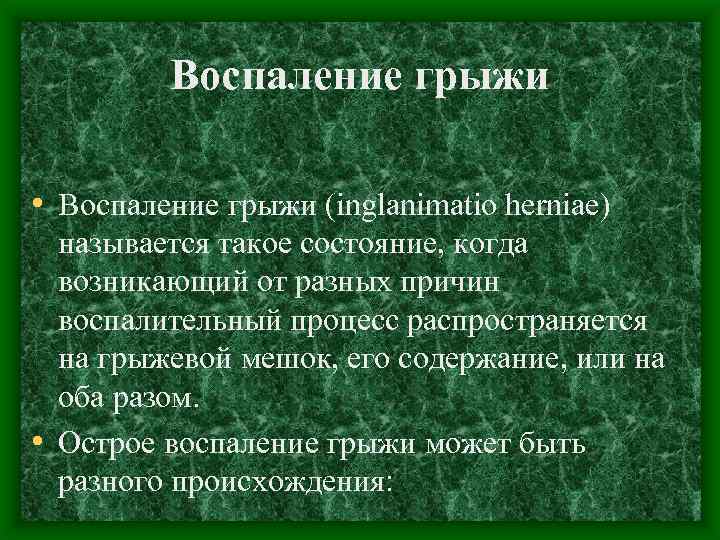 Воспаление грыжи

• Воспаление грыжи (inglanimatio herniae) называется такое состояние, когда возникающий от разных причин воспалительный процесс распространяется на грыжевой мешок, его содержание, или на оба разом.

• Острое воспаление грыжи может быть разного происхождения: